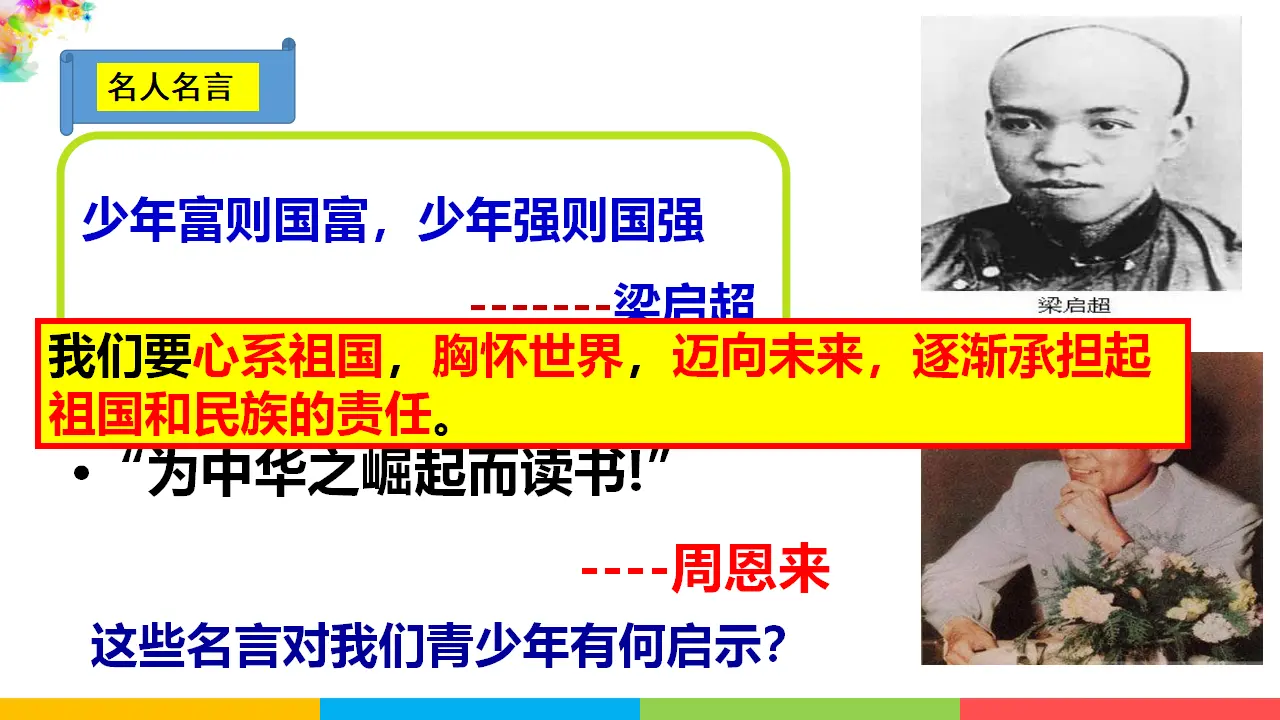 名人名言

少年富则国富，少年强则国强

--------梁启超

梁启超

我们要心系祖国，胸怀世界，迈向未来，逐渐承担起祖国和民族的责任。

• “为中华之崛起而读书!”

----周恩来

这些名言对我们青少年有何启示?